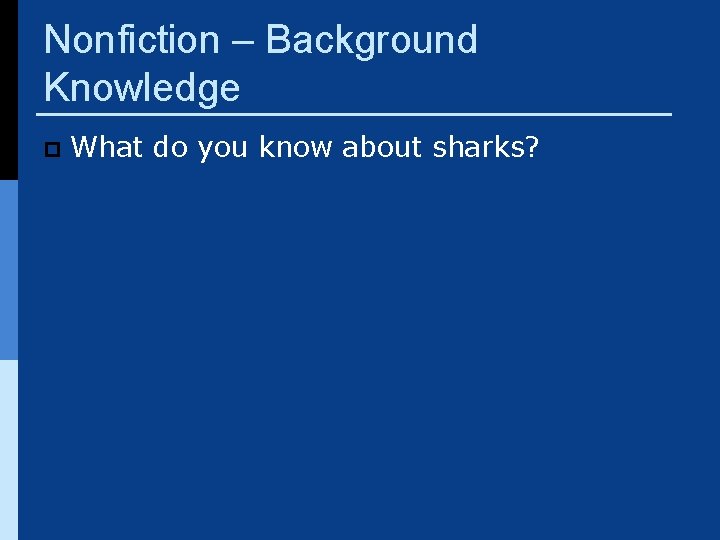 Nonfiction – Background Knowledge

What do you know about sharks?